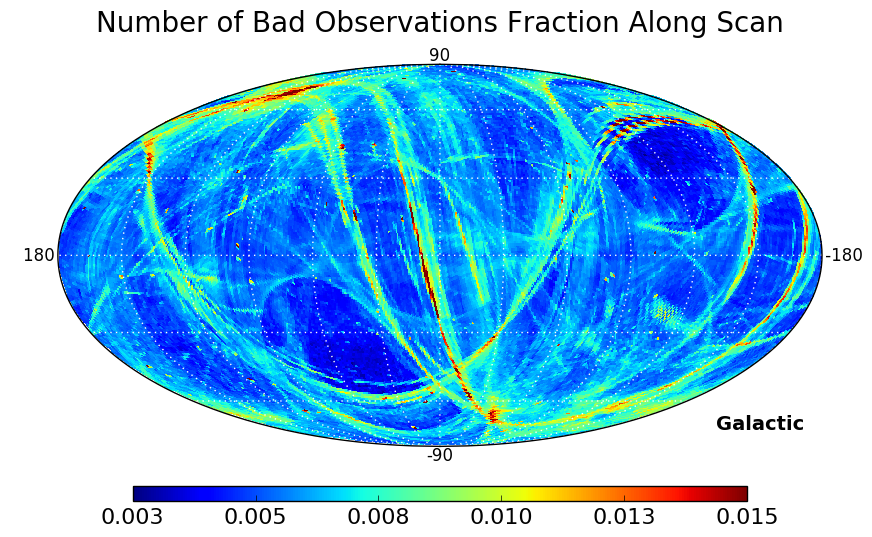 Number of Bad Observations Fraction Along Scan

90

180

-180

-90

Galactic

0.003 0.005 0.008 0.010 0.013 0.015